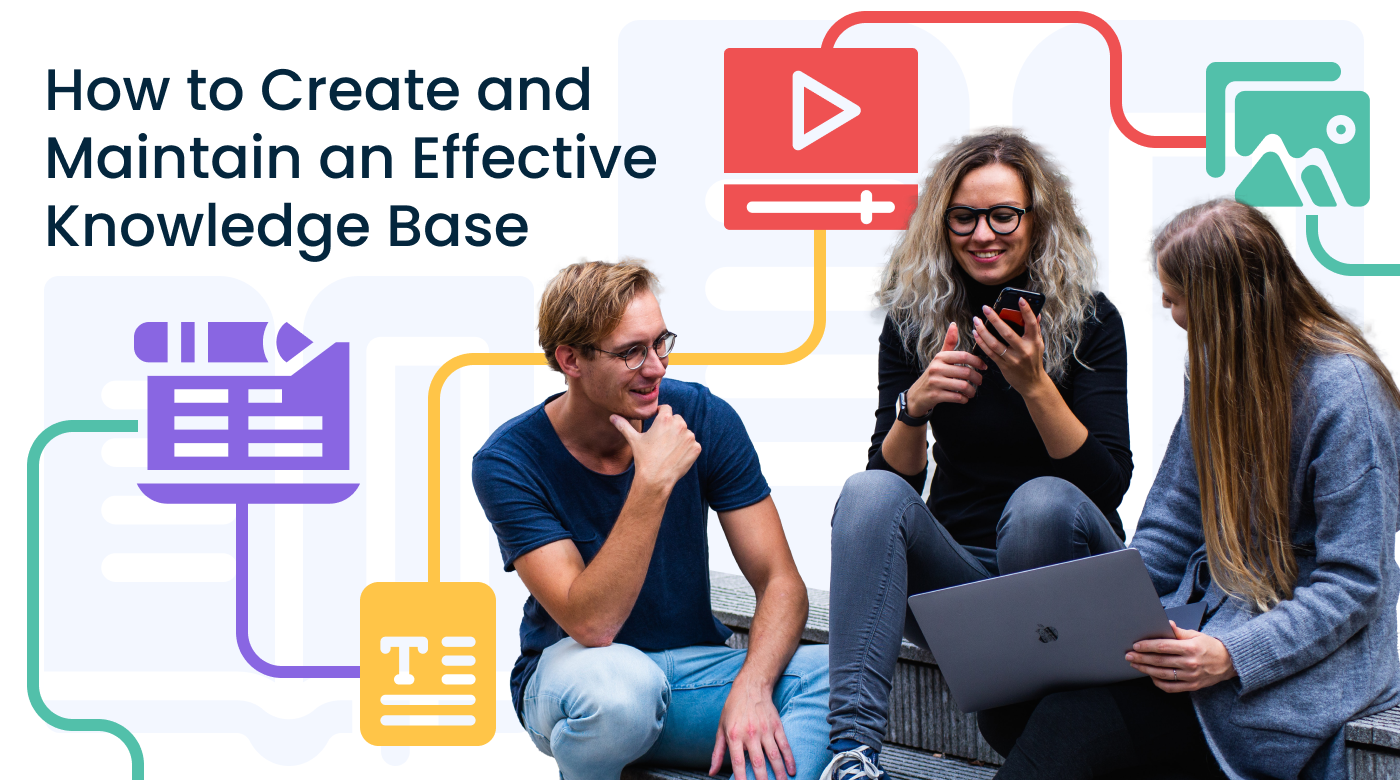 How to Create and Maintain an Effective Knowledge Base